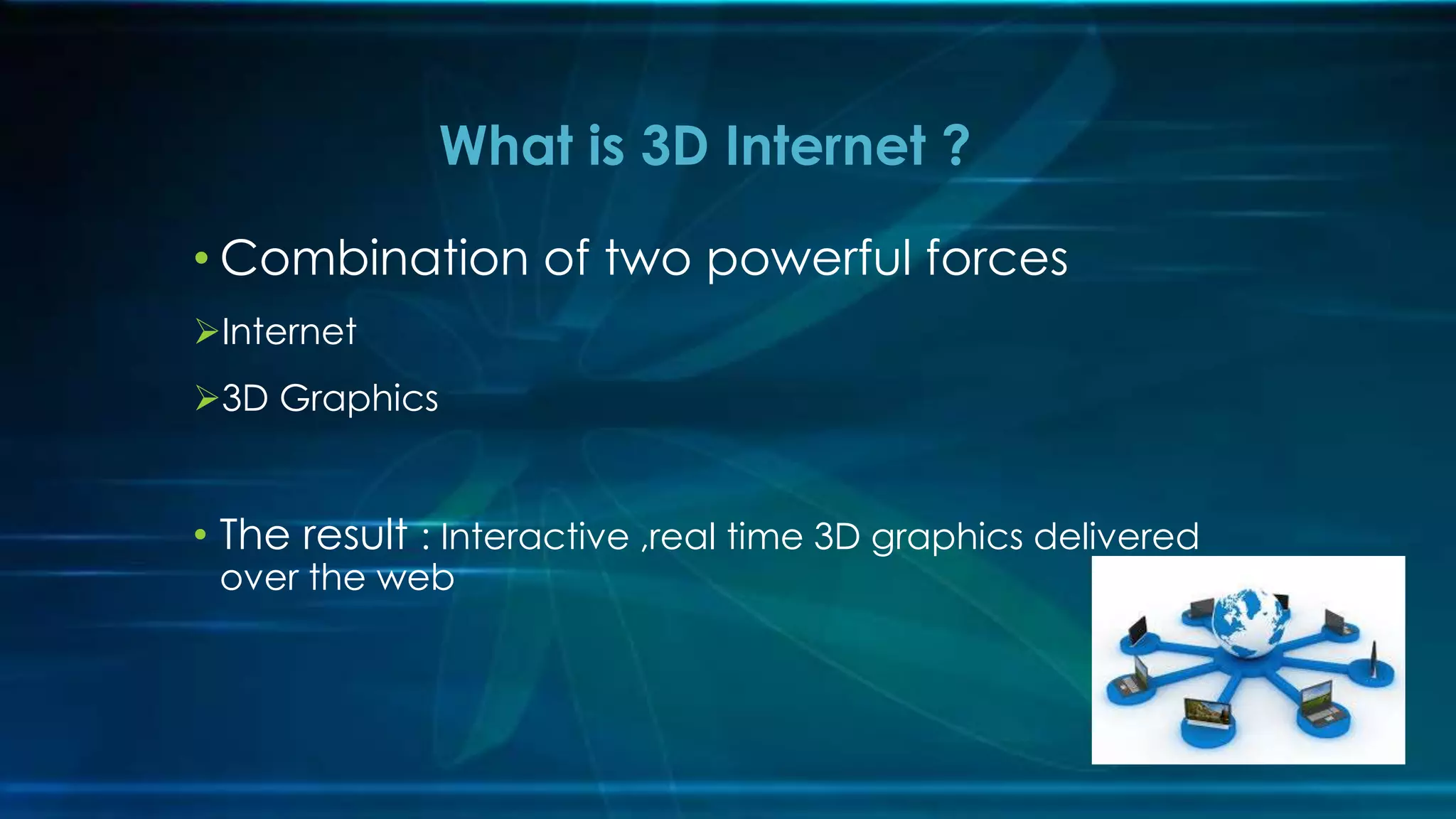 What is 3D Internet ?

• Combination of two powerful forces

➢Internet

➢3D Graphics

• The result : Interactive ,real time 3D graphics delivered over the web